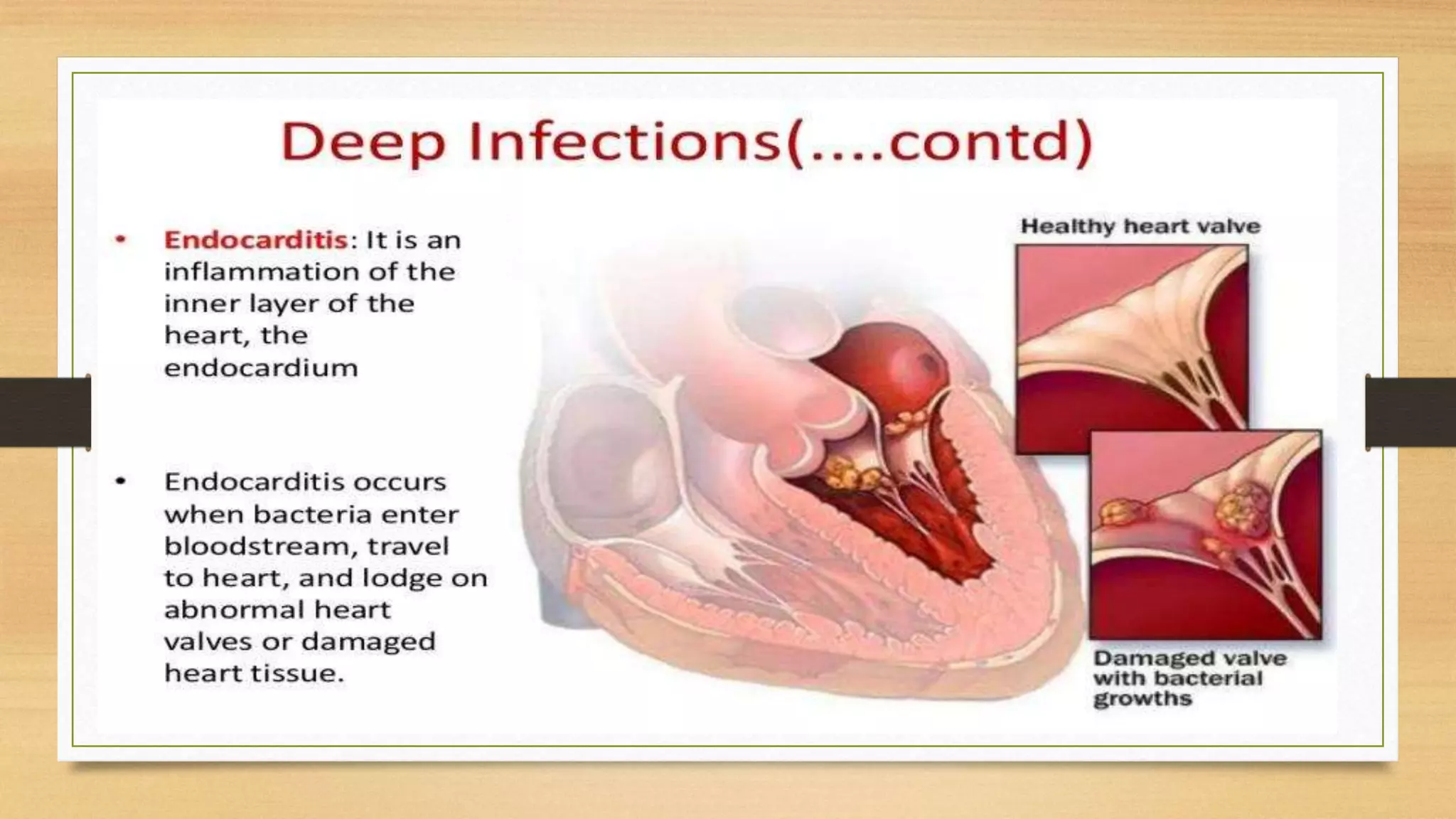 Deep Infections(....contd)

• Endocarditis: It is an inflammation of the inner layer of the heart, the endocardium

• Endocarditis occurs when bacteria enter bloodstream, travel to heart, and lodge on abnormal heart valves or damaged heart tissue.

Healthy heart valve

Damaged valve with bacterial growths